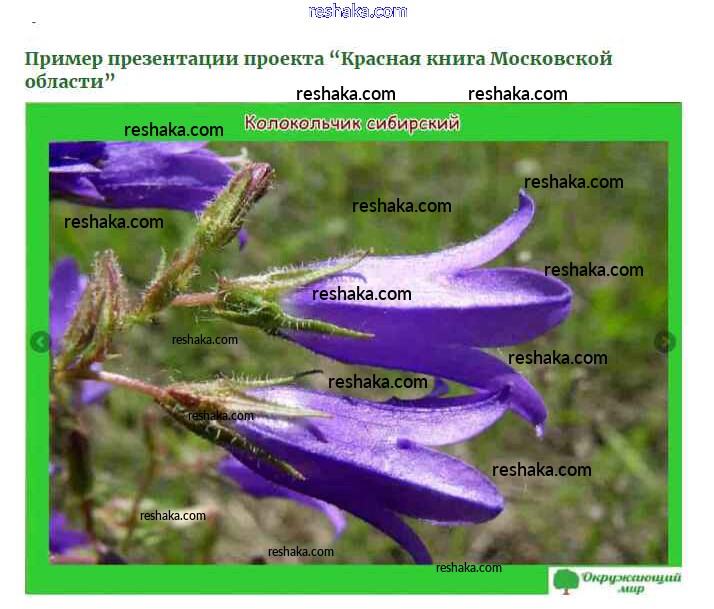 reshaka.com

Пример презентации проекта “Красная книга Московской области”

reshaka.com reshaka.com

reshaka.com

Колокольчик сибирский

reshaka.com

reshaka.com

reshaka.com

reshaka.com

reshaka.com

reshaka.com

reshaka.com

reshaka.com

reshaka.com

reshaka.com

reshaka.com

reshaka.com

reshaka.com

Окружающий мир